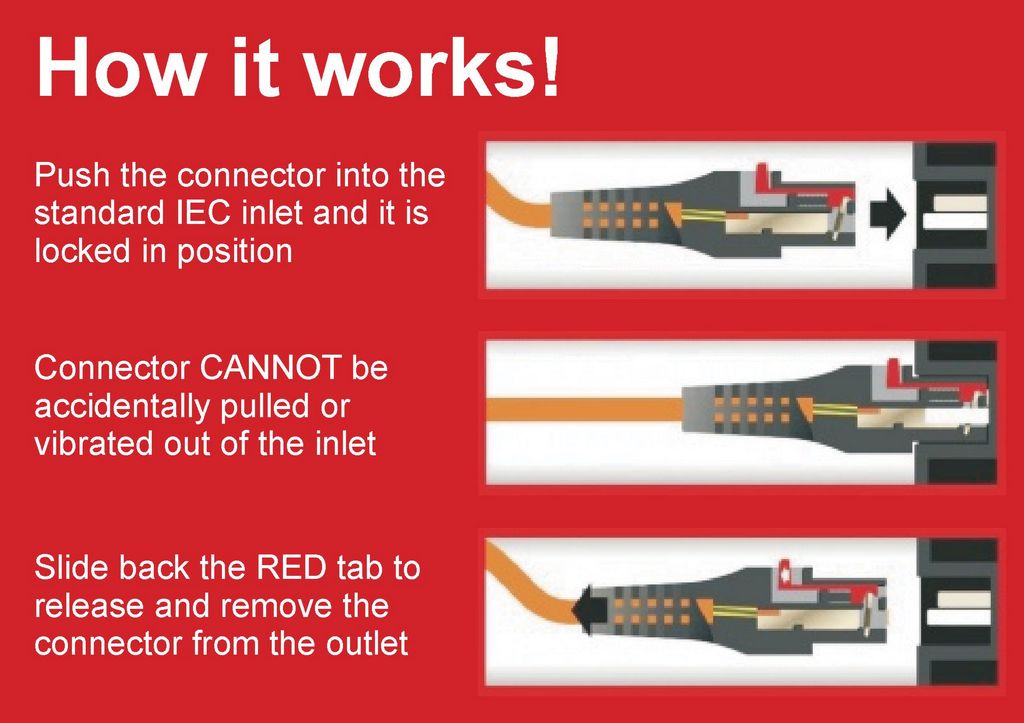 How it works!

Push the connector into the standard IEC inlet and it is locked in position

Connector CANNOT be accidentally pulled or vibrated out of the inlet

Slide back the RED tab to release and remove the connector from the outlet